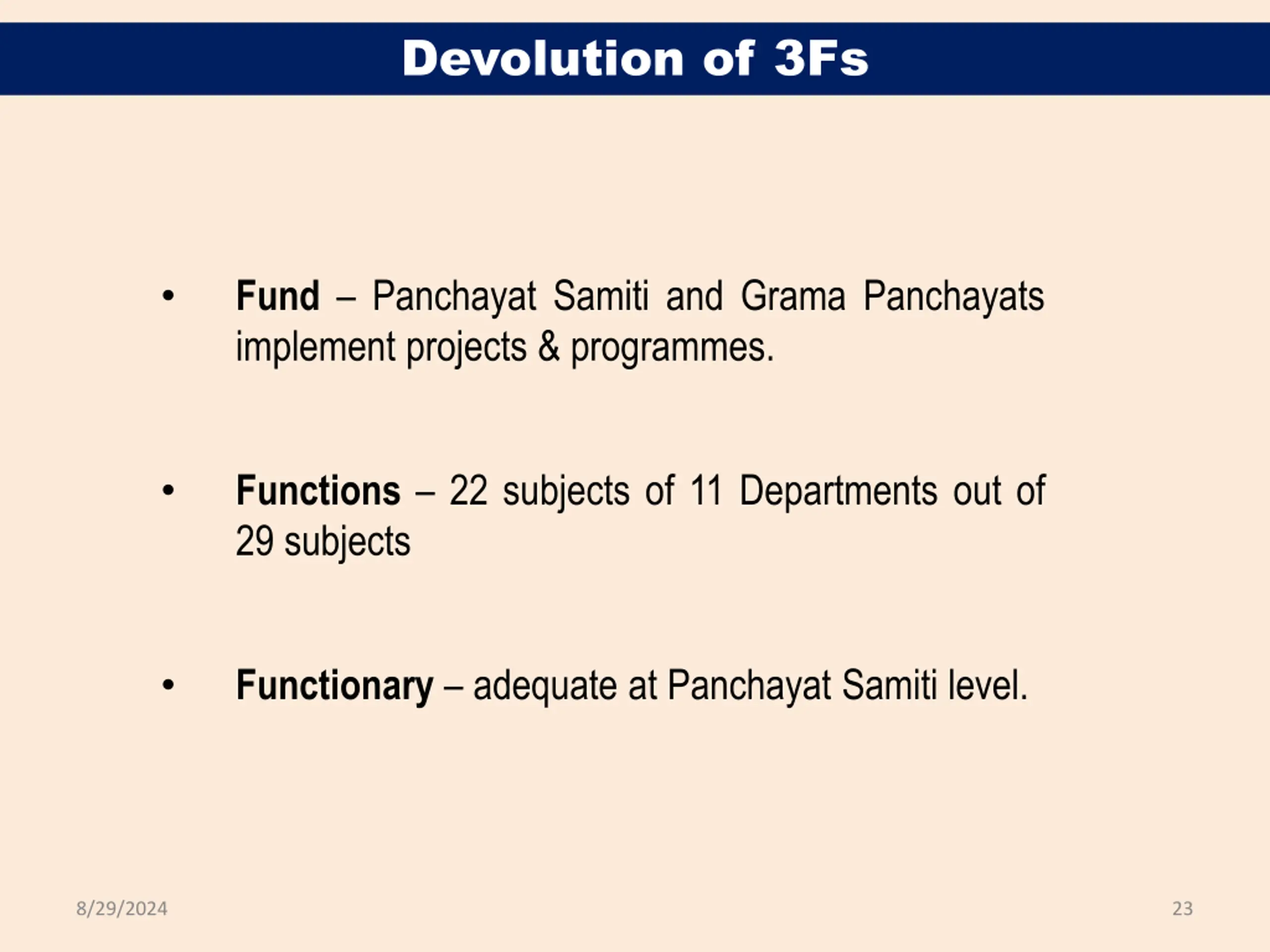 Devolution of 3Fs

• Fund – Panchayat Samiti and Grama Panchayats implement projects & programmes.

• Functions – 22 subjects of 11 Departments out of 29 subjects

• Functionary – adequate at Panchayat Samiti level.

8/29/2024

23